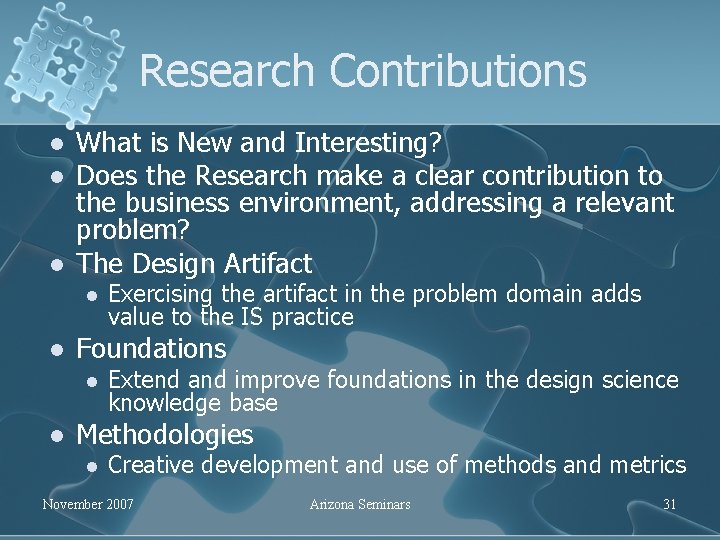 Research Contributions

- What is New and Interesting?
- Does the Research make a clear contribution to the business environment, addressing a relevant problem?
- The Design Artifact
  - Exercising the artifact in the problem domain adds value to the IS practice
- Foundations
  - Extend and improve foundations in the design science knowledge base
- Methodologies
  - Creative development and use of methods and metrics

November 2007

Arizona Seminars

31